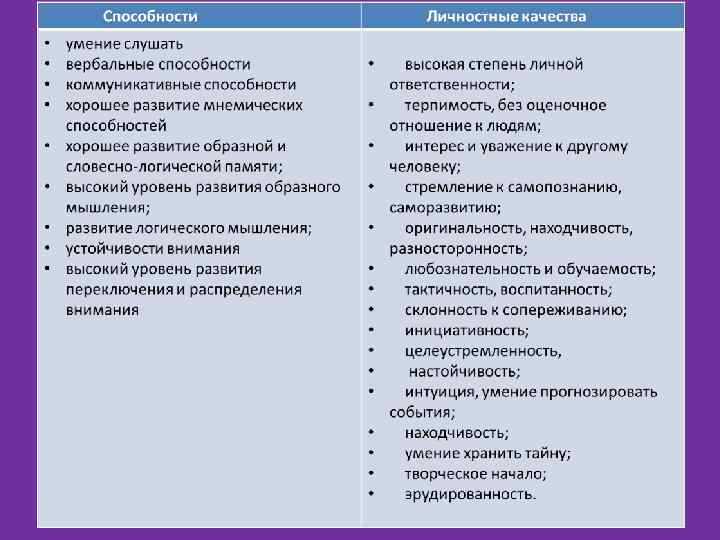 | Способности | Личностные качества |
|---|---|
| • умение слушать<br>• вербальные способности<br>• коммуникативные способности<br>• хорошее развитие мнемических способностей<br>• хорошее развитие образной и словесно-логической памяти;<br>• высокий уровень развития образного мышления;<br>• развитие логического мышления;<br>• устойчивости внимания<br>• высокий уровень развития переключения и распределения внимания | • высокая степень личной ответственности;<br>• терпимость, без оценочное отношение к людям;<br>• интерес и уважение к другому человеку;<br>• стремление к самопознанию, саморазвитию;<br>• оригинальность, находчивость, разносторонность;<br>• любознательность и обучаемость;<br>• тактичность, воспитанность;<br>• склонность к сопереживанию;<br>• инициативность;<br>• целеустремленность,<br>• настойчивость;<br>• интуиция, умение прогнозировать события;<br>• находчивость;<br>• умение хранить тайну;<br>• творческое начало;<br>• эрудированность. |